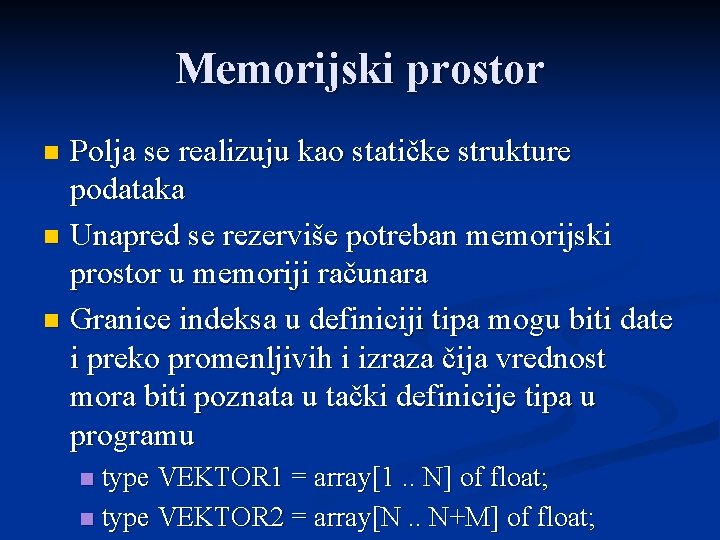 Memorijski prostor

Polja se realizuju kao statičke strukture podataka

Unapred se rezerviše potreban memorijski prostor u memoriji računara

Granice indeksa u definiciji tipa mogu biti date i preko promenljivih i izraza čija vrednost mora biti poznata u tački definicije tipa u programu

type VEKTOR1 = array[1 .. N] of float;

type VEKTOR2 = array[N .. N+M] of float;